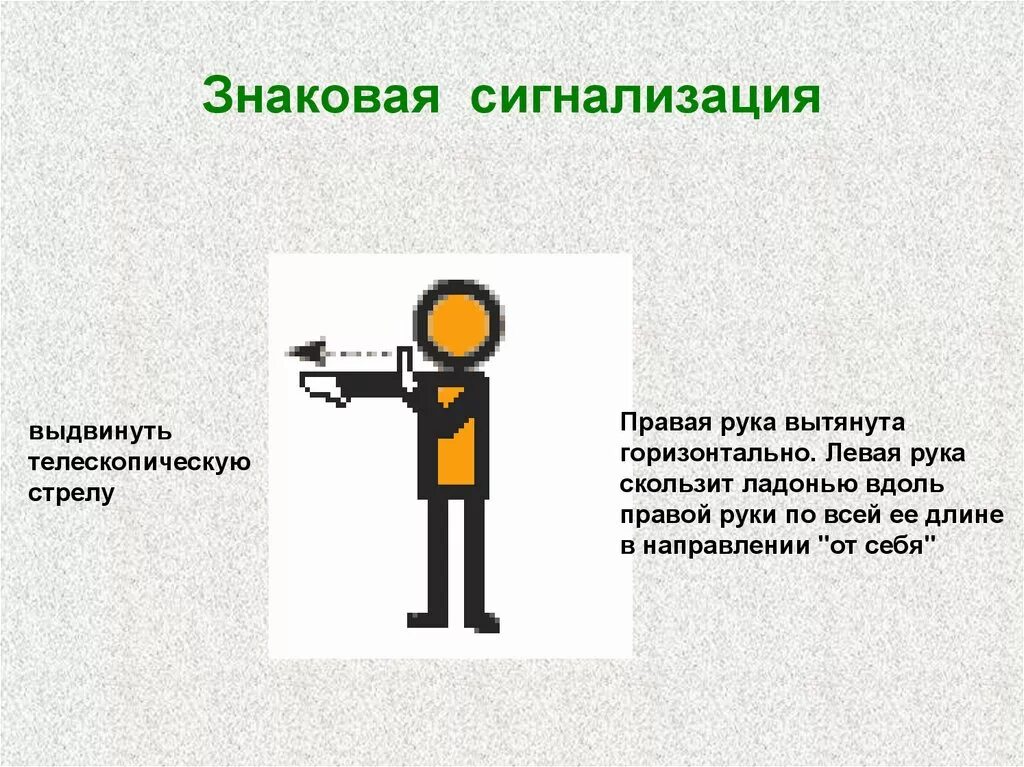 Знаковая сигнализация

выдвинуть телескопическую стрелу

Правая рука вытянута горизонтально. Левая рука скользит ладонью вдоль правой руки по всей ее длине в направлении "от себя"